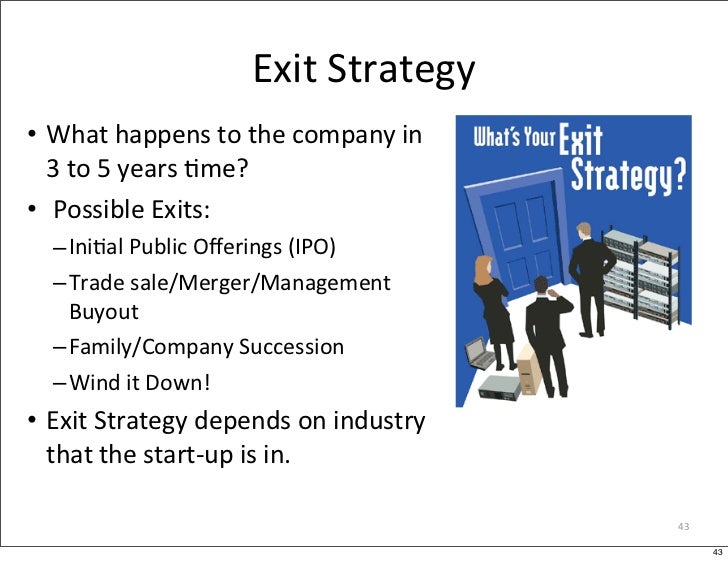 Exit Strategy

• What happens to the company in 3 to 5 years time?
• Possible Exits:
– Initial Public Offerings (IPO)
– Trade sale/Merger/Management Buyout
– Family/Company Succession
– Wind it Down!
• Exit Strategy depends on industry that the start-up is in.

What's Your Exit Strategy?

43

43